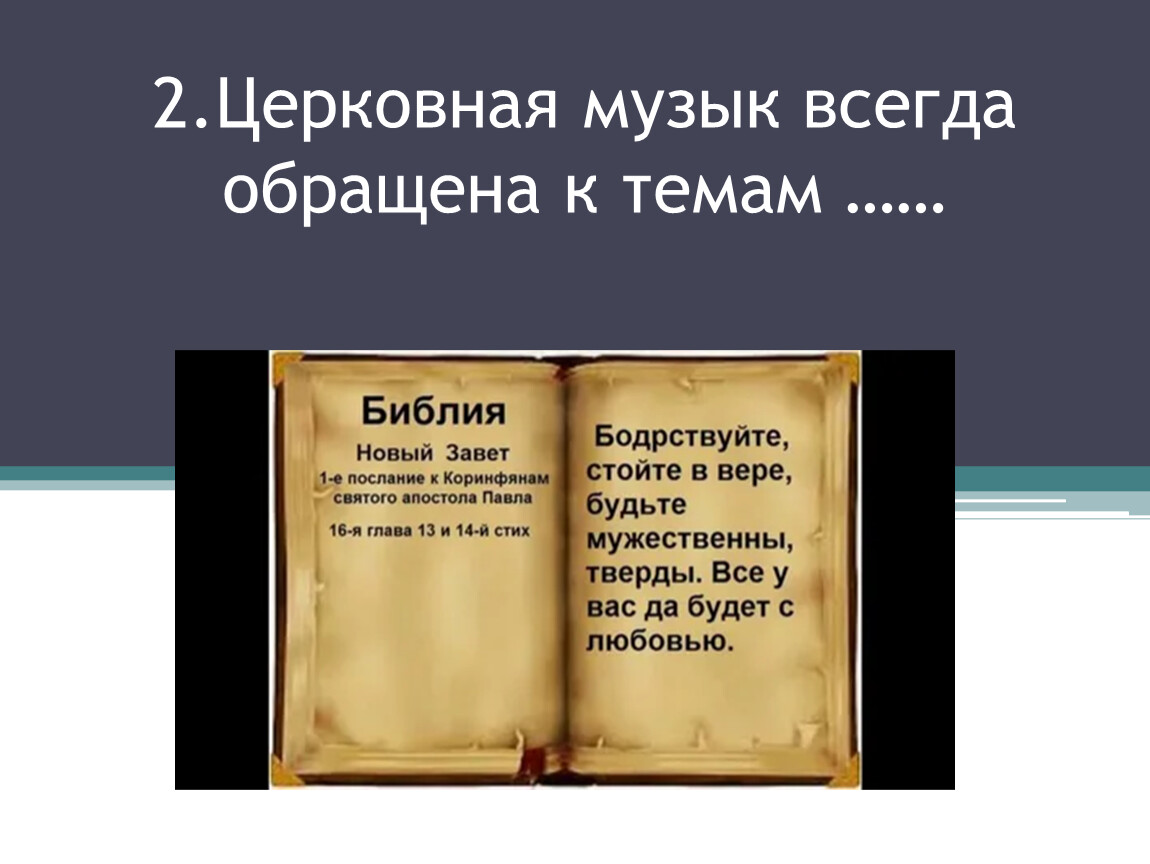 2.Церковная музык всегда обращена к темам ……

Библия
Новый Завет
1-е послание к Коринфянам святого апостола Павла
16-я глава 13 и 14-й стих

Бодрствуйте, стойте в вере, будьте мужественны, тверды. Все у вас да будет с любовью.